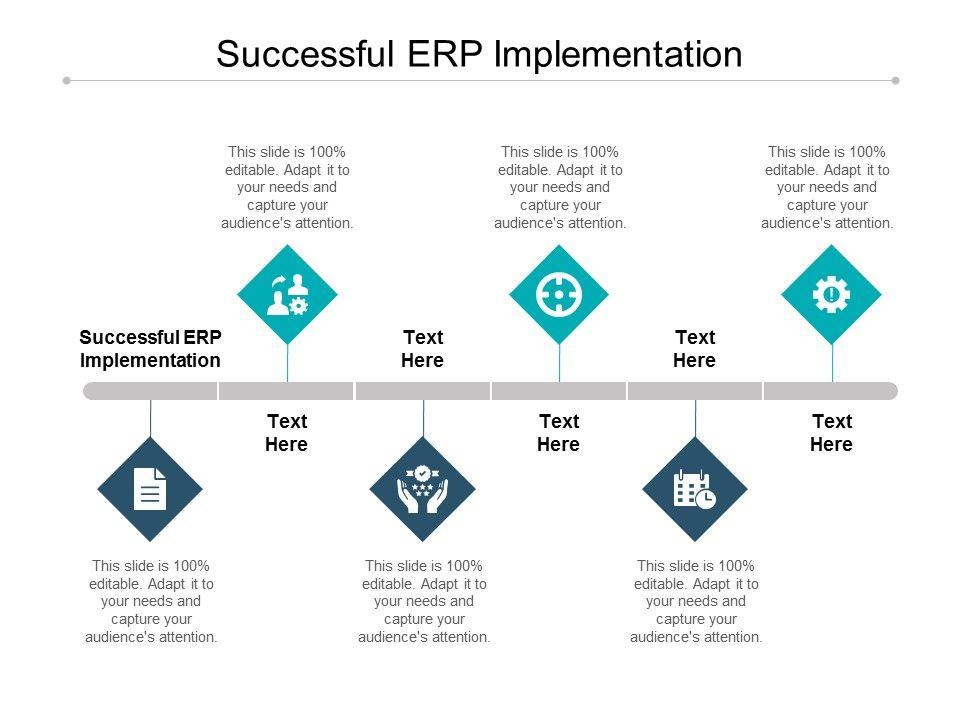 Successful ERP Implementation

This slide is 100% editable. Adapt it to your needs and capture your audience's attention.

This slide is 100% editable. Adapt it to your needs and capture your audience's attention.

This slide is 100% editable. Adapt it to your needs and capture your audience's attention.

Successful ERP Implementation

Text Here

Text Here

Text Here

Text Here

Text Here

This slide is 100% editable. Adapt it to your needs and capture your audience's attention.

This slide is 100% editable. Adapt it to your needs and capture your audience's attention.

This slide is 100% editable. Adapt it to your needs and capture your audience's attention.